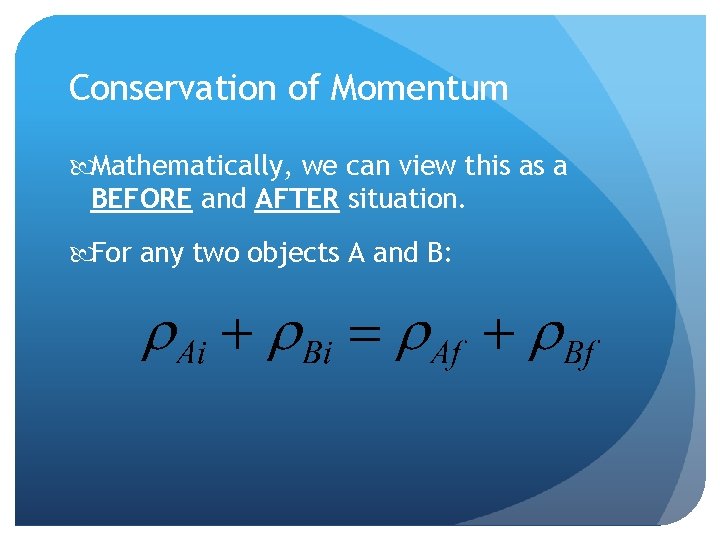 Conservation of Momentum

Mathematically, we can view this as a BEFORE and AFTER situation.

For any two objects A and B:

$\rho_{Ai} + \rho_{Bi} = \rho_{Af} + \rho_{Bf}$